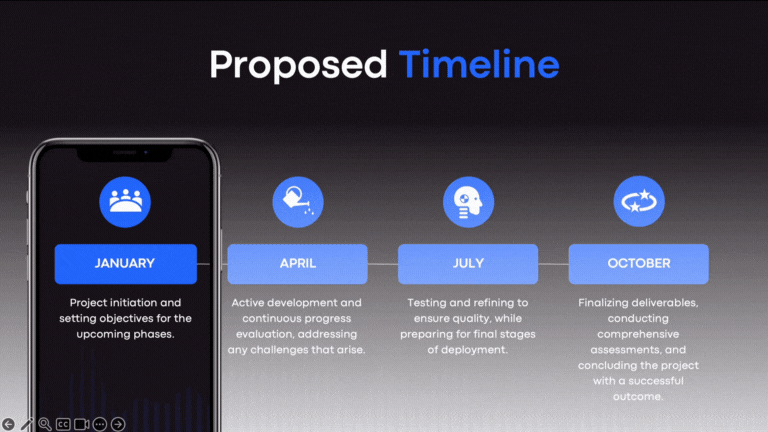 Proposed Timeline

JANUARY

Project initiation and setting objectives for the upcoming phases.

APRIL

Active development and continuous progress evaluation, addressing any challenges that arise.

JULY

Testing and refining to ensure quality, while preparing for final stages of deployment.

OCTOBER

Finalizing deliverables, conducting comprehensive assessments, and concluding the project with a successful outcome.

CC